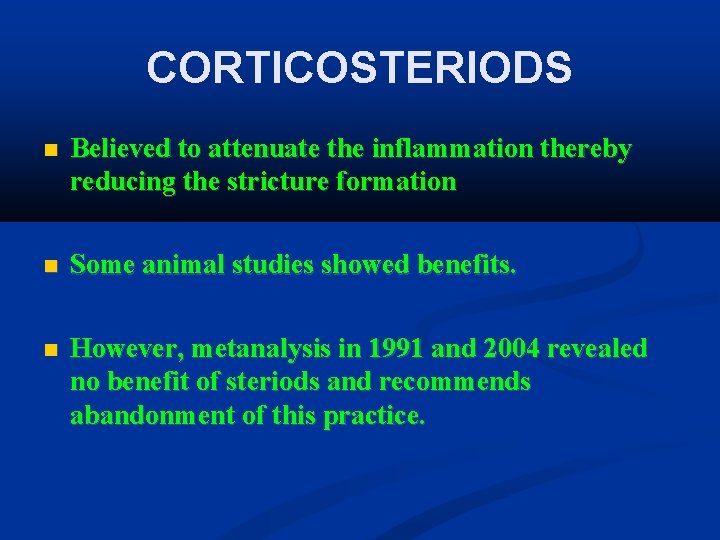 CORTICOSTERIODS

- Believed to attenuate the inflammation thereby reducing the stricture formation

- Some animal studies showed benefits.

- However, metanalysis in 1991 and 2004 revealed no benefit of steriods and recommends abandonment of this practice.